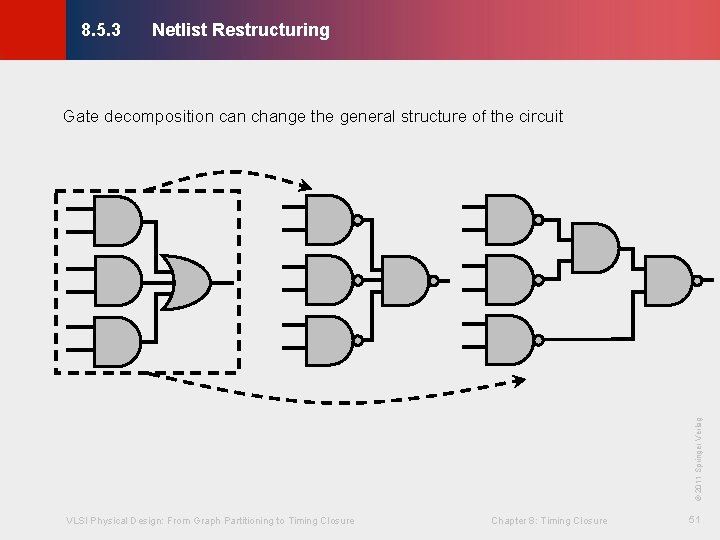 8.5.3 Netlist Restructuring

Gate decomposition can change the general structure of the circuit

© 2011 Springer Verlag

VLSI Physical Design: From Graph Partitioning to Timing Closure

Chapter 8: Timing Closure

51